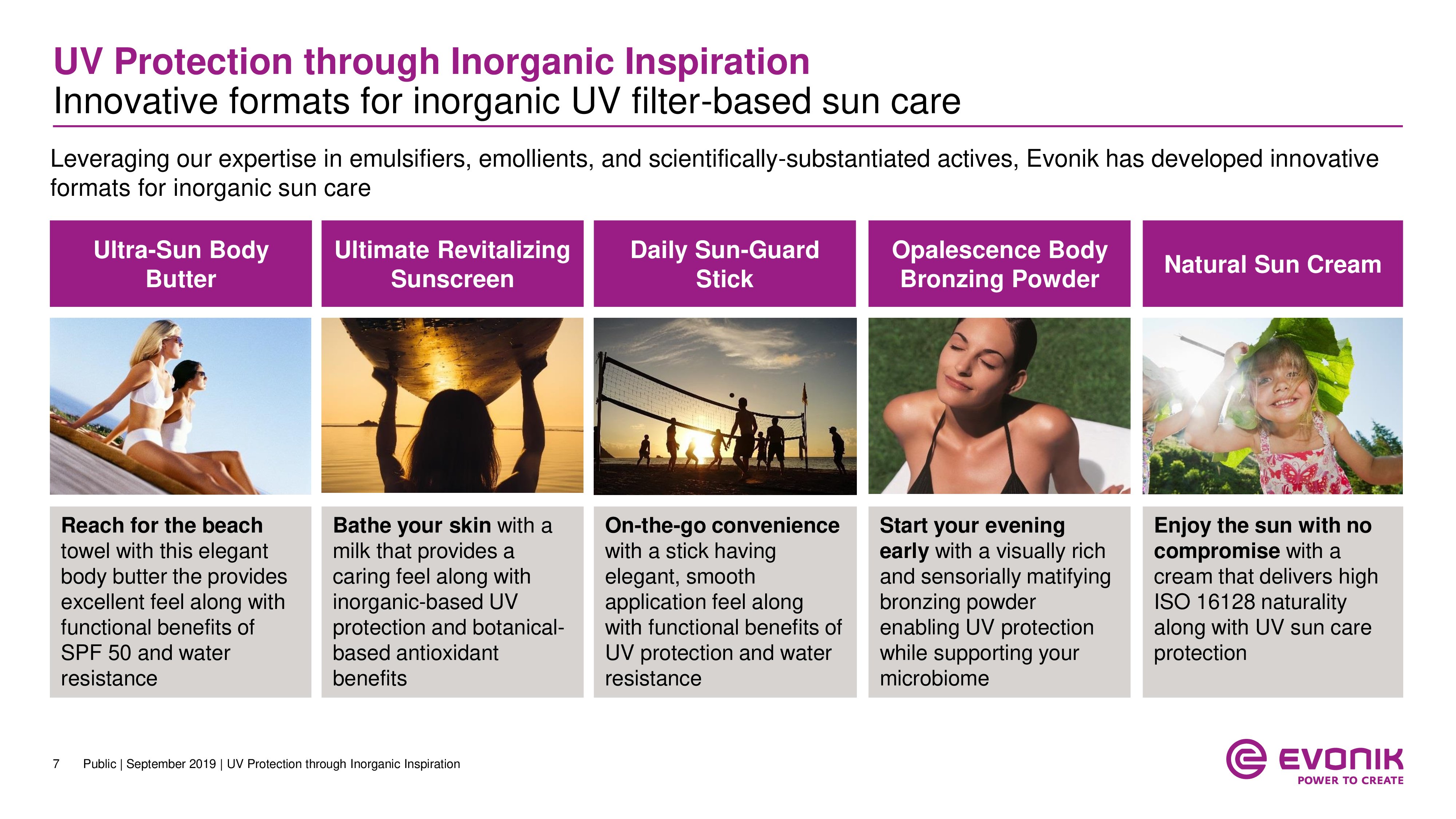 UV Protection through Inorganic Inspiration
Innovative formats for inorganic UV filter-based sun care

Leveraging our expertise in emulsifiers, emollients, and scientifically-substantiated actives, Evonik has developed innovative formats for inorganic sun care

Ultra-Sun Body Butter

Reach for the beach towel with this elegant body butter the provides excellent feel along with functional benefits of SPF 50 and water resistance

Ultimate Revitalizing Sunscreen

Bathe your skin with a milk that provides a caring feel along with inorganic-based UV protection and botanical-based antioxidant benefits

Daily Sun-Guard Stick

On-the-go convenience with a stick having elegant, smooth application feel along with functional benefits of UV protection and water resistance

Opalescence Body Bronzing Powder

Start your evening early with a visually rich and sensorially matifying bronzing powder enabling UV protection while supporting your microbiome

Natural Sun Cream

Enjoy the sun with no compromise with a cream that delivers high ISO 16128 naturality along with UV sun care protection

7 Public | September 2019 | UV Protection through Inorganic Inspiration

EVONIK
POWER TO CREATE